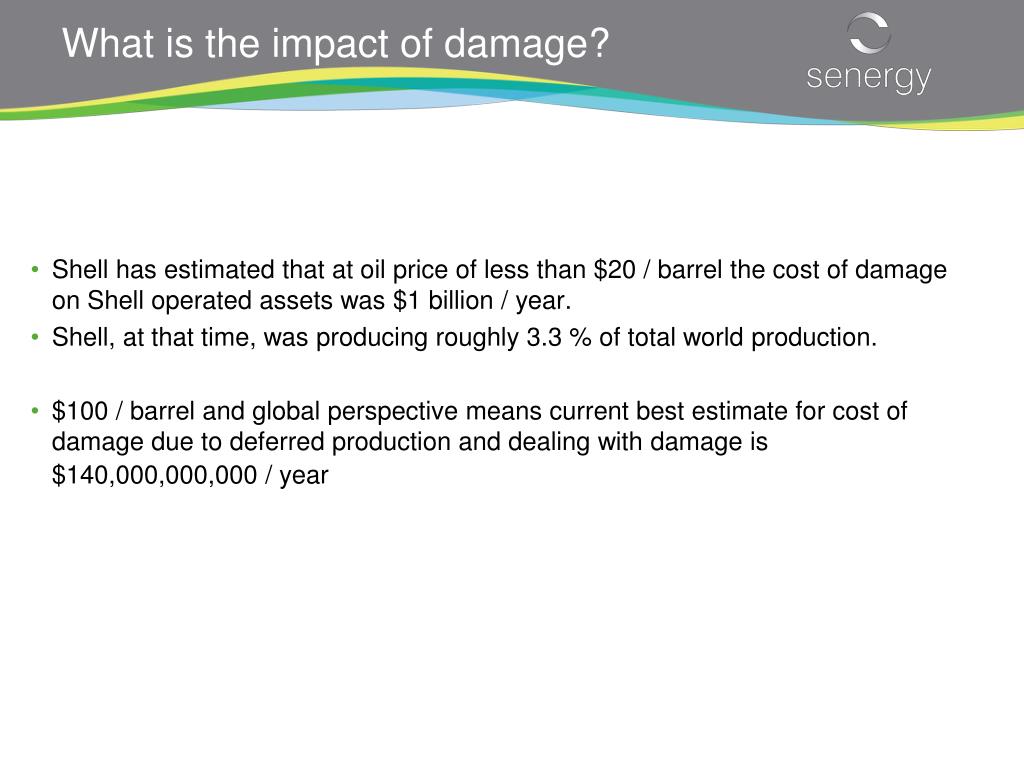 What is the impact of damage?

senergy

• Shell has estimated that at oil price of less than \$20 / barrel the cost of damage on Shell operated assets was \$1 billion / year.
• Shell, at that time, was producing roughly 3.3 % of total world production.

• \$100 / barrel and global perspective means current best estimate for cost of damage due to deferred production and dealing with damage is \$140,000,000,000 / year